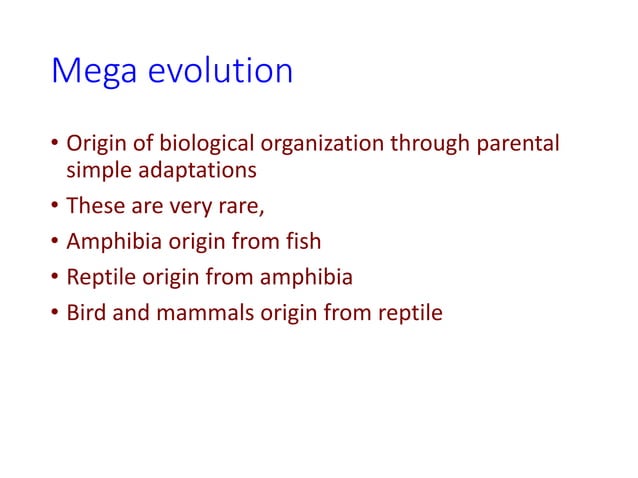 Mega evolution

• Origin of biological organization through parental simple adaptations
• These are very rare,
• Amphibia origin from fish
• Reptile origin from amphibia
• Bird and mammals origin from reptile